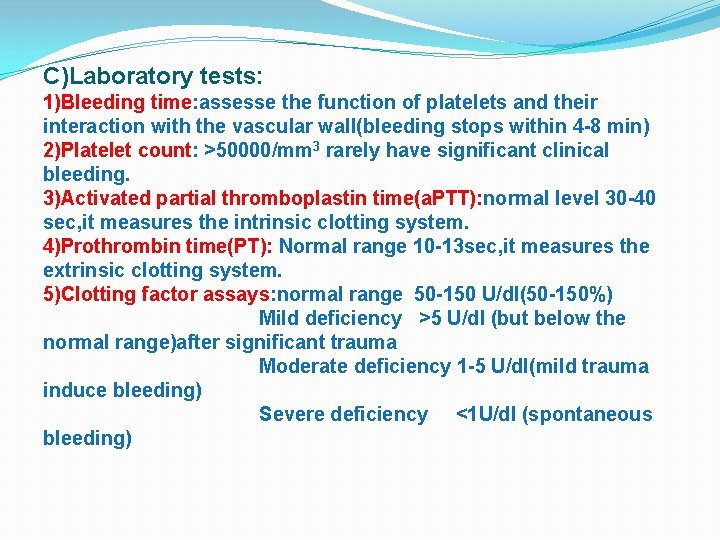 C)Laboratory tests:
1)Bleeding time:assesse the function of platelets and their interaction with the vascular wall(bleeding stops within 4-8 min)
2)Platelet count: >50000/mm$^3$ rarely have significant clinical bleeding.
3)Activated partial thromboplastin time(aPTT):normal level 30-40 sec,it measures the intrinsic clotting system.
4)Prothrombin time(PT): Normal range 10-13sec,it measures the extrinsic clotting system.
5)Clotting factor assays:normal range 50-150 U/dl(50-150%)
Mild deficiency >5 U/dl (but below the normal range)after significant trauma
Moderate deficiency 1-5 U/dl(mild trauma induce bleeding)
Severe deficiency <1U/dl (spontaneous bleeding)